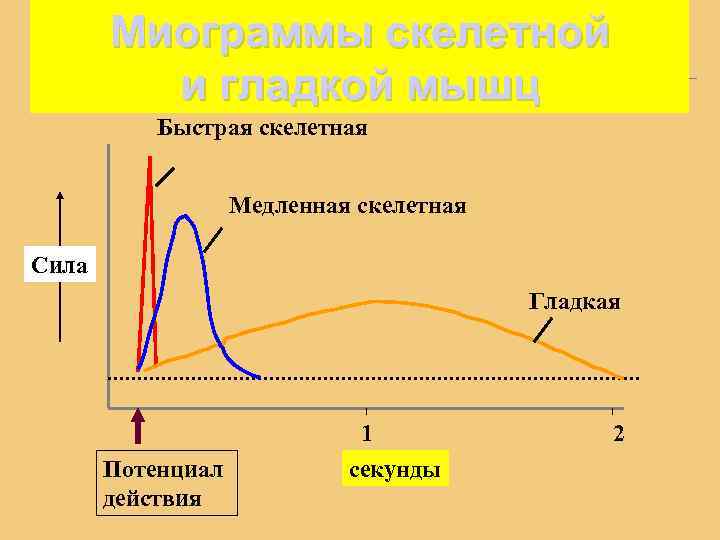 Миограммы скелетной и гладкой мышц

Быстрая скелетная

Медленная скелетная

Сила

Гладкая

1

2

Потенциал действия

секунды